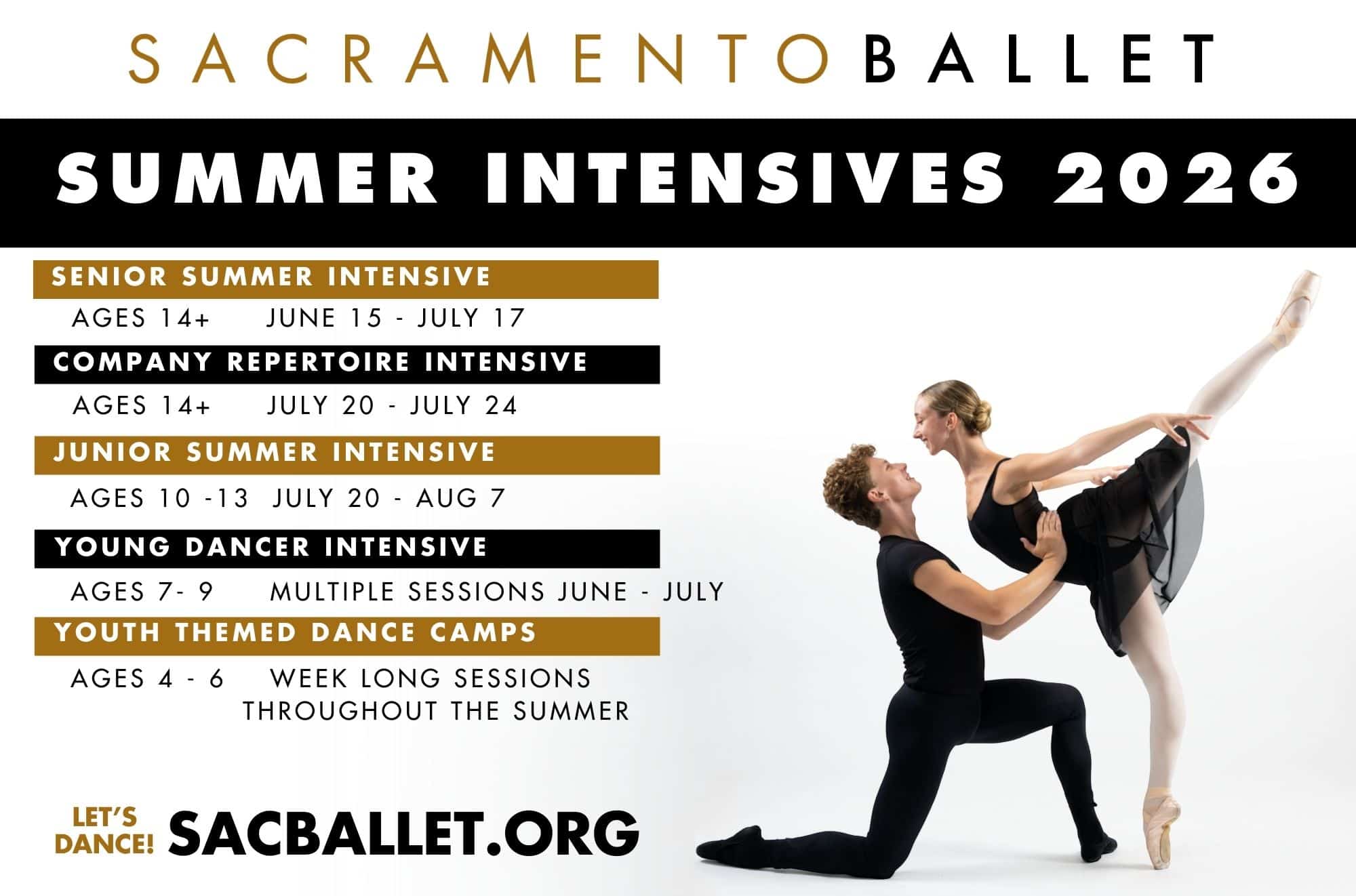 SACRAMENTO BALLET

SUMMER INTENSIVES 2026

SENIOR SUMMER INTENSIVE

AGES 14+ JUNE 15 - JULY 17

COMPANY REPERTOIRE INTENSIVE

AGES 14+ JULY 20 - JULY 24

JUNIOR SUMMER INTENSIVE

AGES 10 -13 JULY 20 - AUG 7

YOUNG DANCER INTENSIVE

AGES 7- 9 MULTIPLE SESSIONS JUNE - JULY

YOUTH THEMED DANCE CAMPS

AGES 4 - 6 WEEK LONG SESSIONS THROUGHOUT THE SUMMER

LET'S DANCE! SACBALLET.ORG